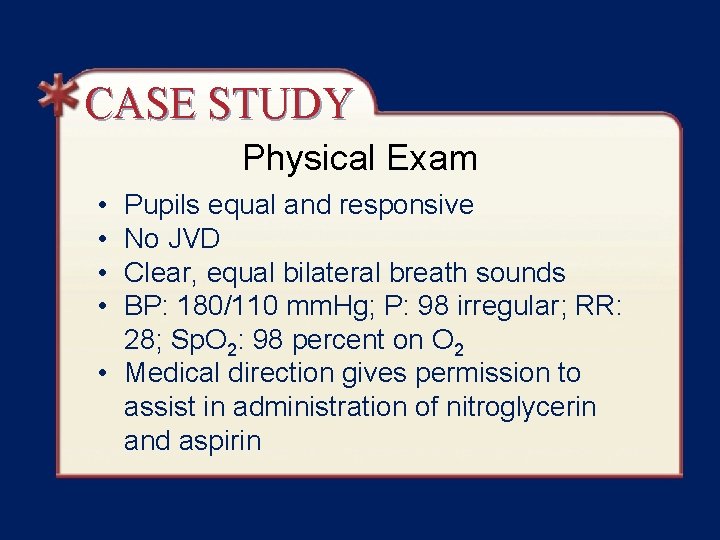 *CASE STUDY

Physical Exam

• Pupils equal and responsive
• No JVD
• Clear, equal bilateral breath sounds
• BP: 180/110 mmHg; P: 98 irregular; RR: 28; $SpO_2$: 98 percent on $O_2$
• Medical direction gives permission to assist in administration of nitroglycerin and aspirin